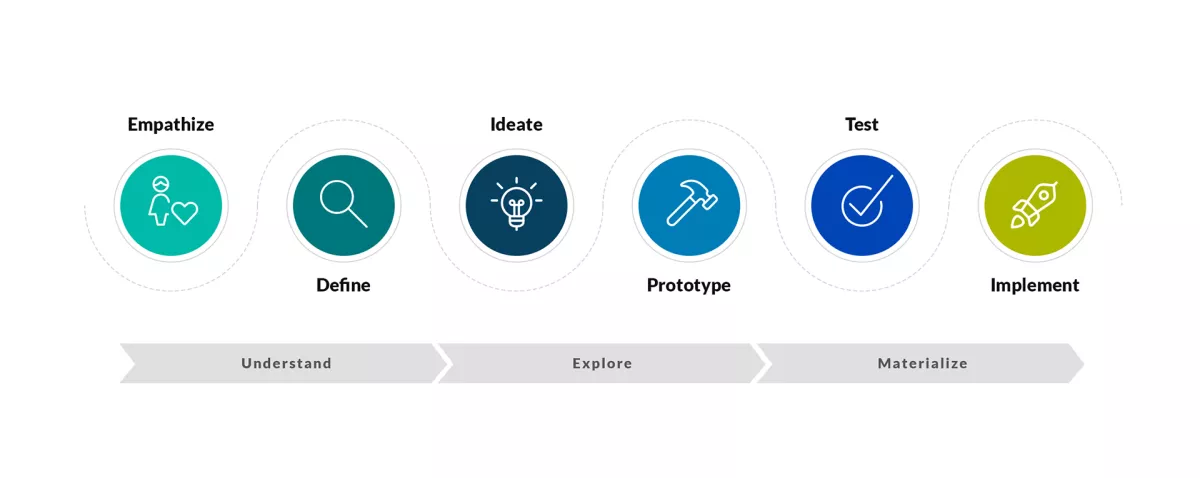 Empathize

Define

Ideate

Prototype

Test

Implement

Understand

Explore

Materialize